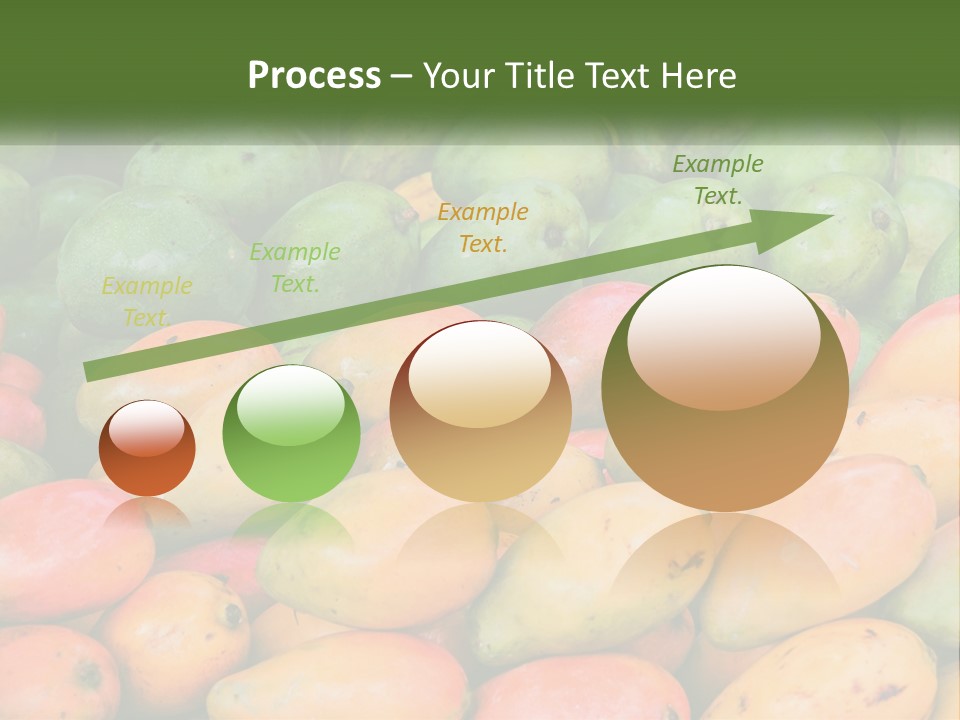 Process – Your Title Text Here

Example Text.

Example Text.

Example Text.

Example Text.